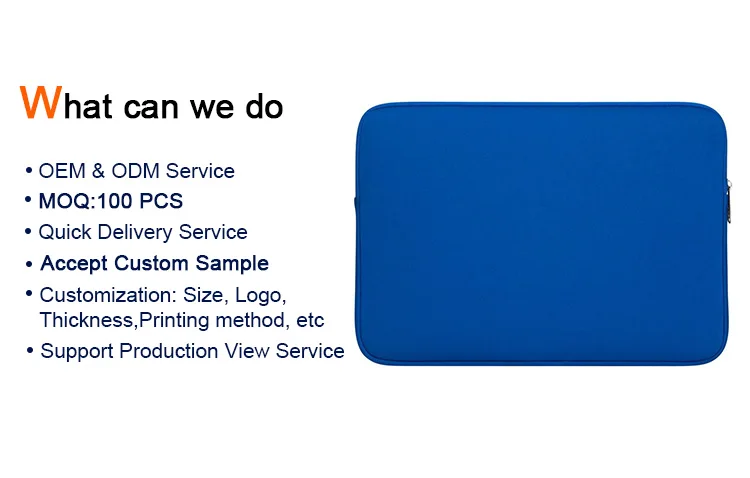 What can we do

• OEM & ODM Service
• MOQ:100 PCS
• Quick Delivery Service
• Accept Custom Sample
• Customization: Size, Logo, Thickness,Printing method, etc
• Support Production View Service